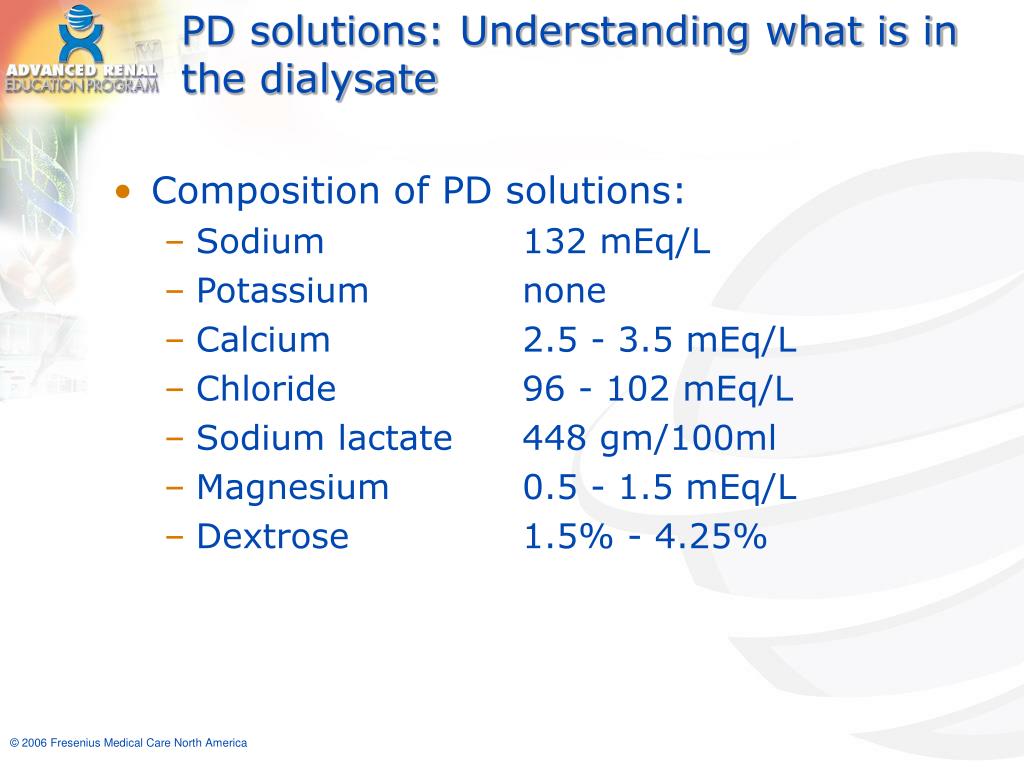 ADVANCED RENAL EDUCATION PROGRAM

PD solutions: Understanding what is in the dialysate

• Composition of PD solutions:
– Sodium 132 mEq/L
– Potassium none
– Calcium 2.5 - 3.5 mEq/L
– Chloride 96 - 102 mEq/L
– Sodium lactate 448 gm/100ml
– Magnesium 0.5 - 1.5 mEq/L
– Dextrose 1.5% - 4.25%

© 2006 Fresenius Medical Care North America